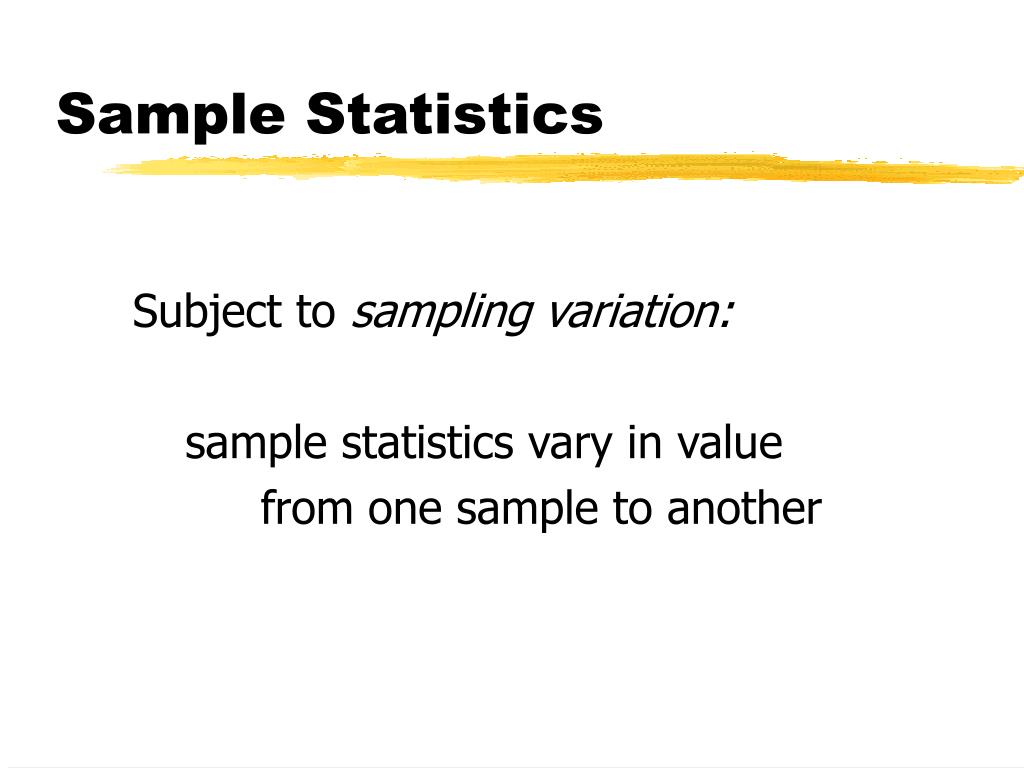 Sample Statistics

Subject to sampling variation:

sample statistics vary in value from one sample to another